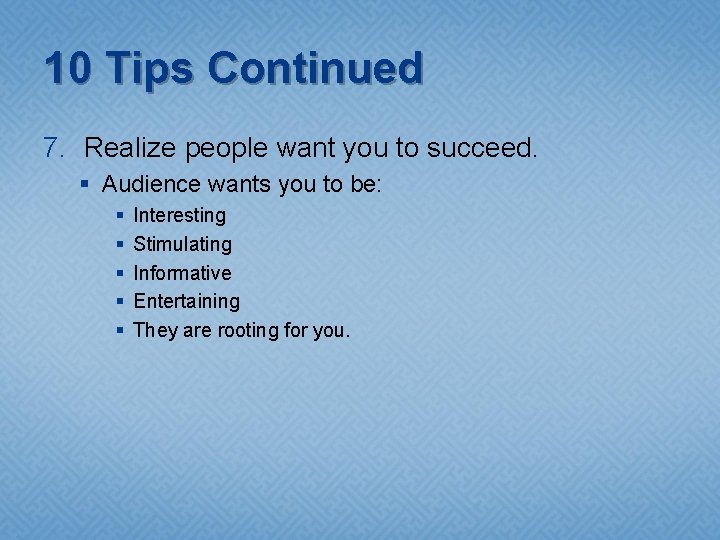 10 Tips Continued

7. Realize people want you to succeed.

- Audience wants you to be:
  - Interesting
  - Stimulating
  - Informative
  - Entertaining
  - They are rooting for you.